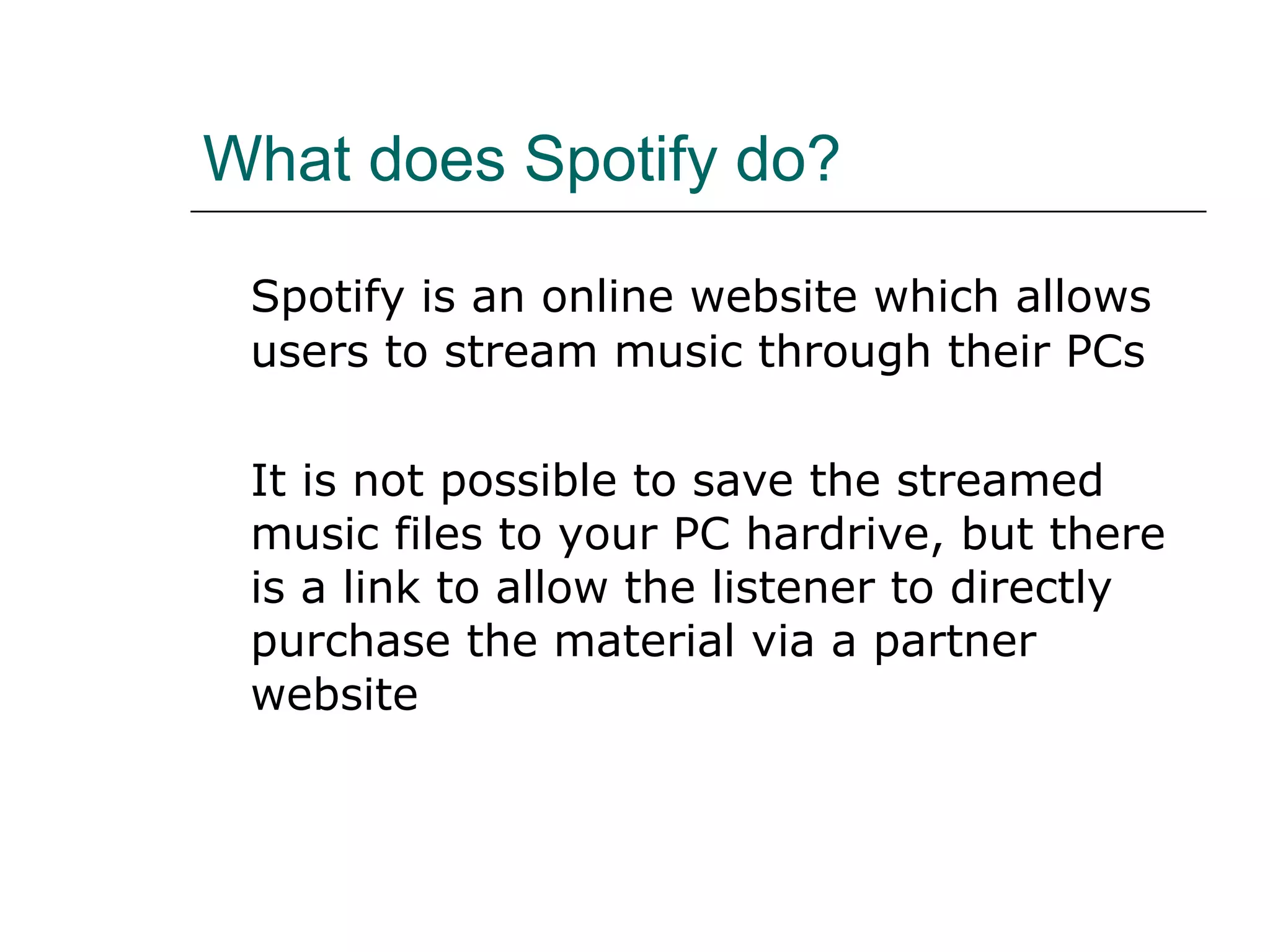 What does Spotify do?

Spotify is an online website which allows users to stream music through their PCs

It is not possible to save the streamed music files to your PC hardrive, but there is a link to allow the listener to directly purchase the material via a partner website